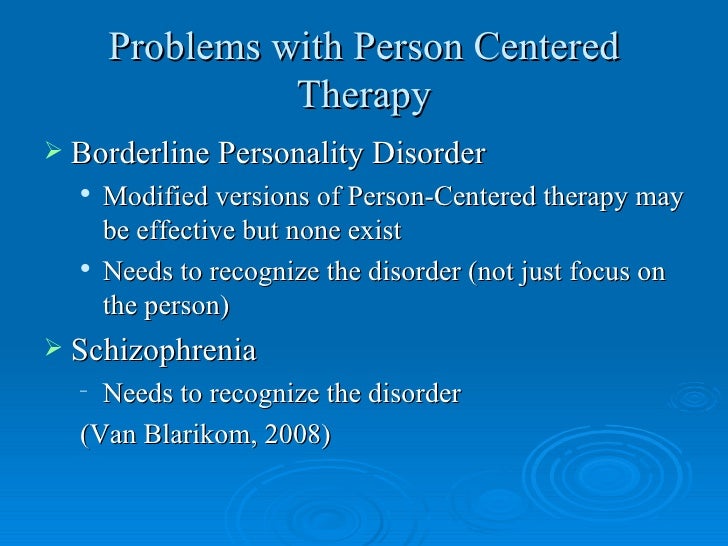 Problems with Person Centered Therapy

➢ Borderline Personality Disorder

• Modified versions of Person-Centered therapy may be effective but none exist

• Needs to recognize the disorder (not just focus on the person)

➢ Schizophrenia

- Needs to recognize the disorder

(Van Blarikom, 2008)